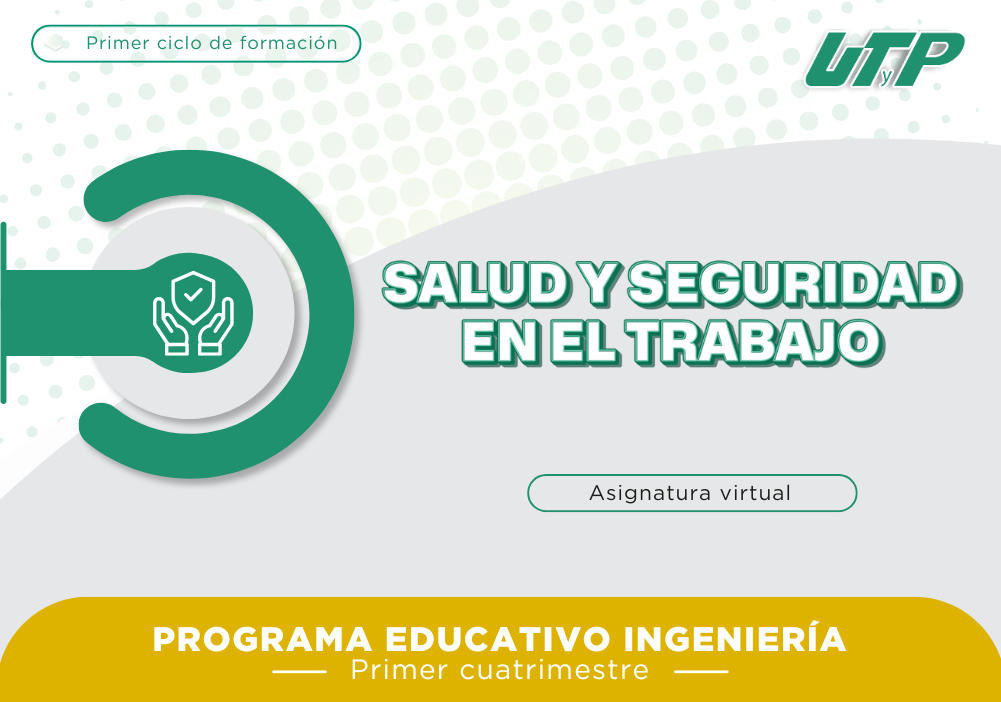 Primer ciclo de formación

UTyP

SALUD Y SEGURIDAD EN EL TRABAJO

Asignatura virtual

PROGRAMA EDUCATIVO INGENIERÍA
Primer cuatrimestre